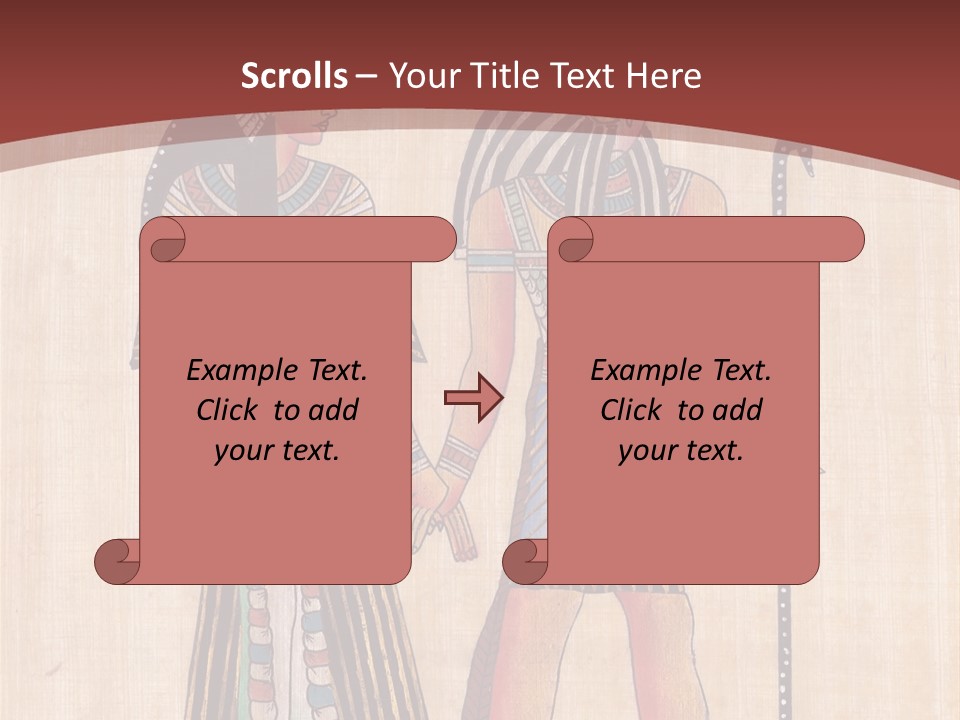 Scrolls – Your Title Text Here

Example Text. Click to add your text.

Example Text. Click to add your text.